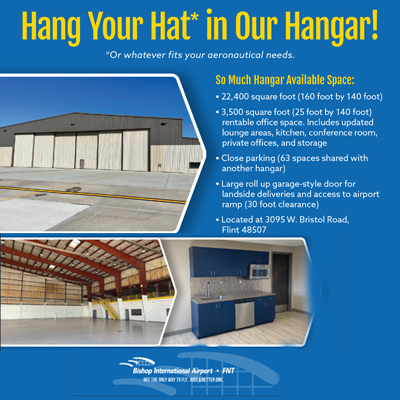 Hang Your Hat* in Our Hangar!

*Or whatever fits your aeronautical needs.

So Much Hangar Available Space:

• 22,400 square foot (160 foot by 140 foot)

• 3,500 square foot (25 foot by 140 foot) rentable office space. Includes updated lounge areas, kitchen, conference room, private offices, and storage

• Close parking (63 spaces shared with another hangar)

• Large roll up garage-style door for landside deliveries and access to airport ramp (30 foot clearance)

• Located at 3095 W. Bristol Road, Flint 48507

Bishop International Airport • FNT

NOT THE ONLY WAY TO FLY. JUST A BETTER ONE.